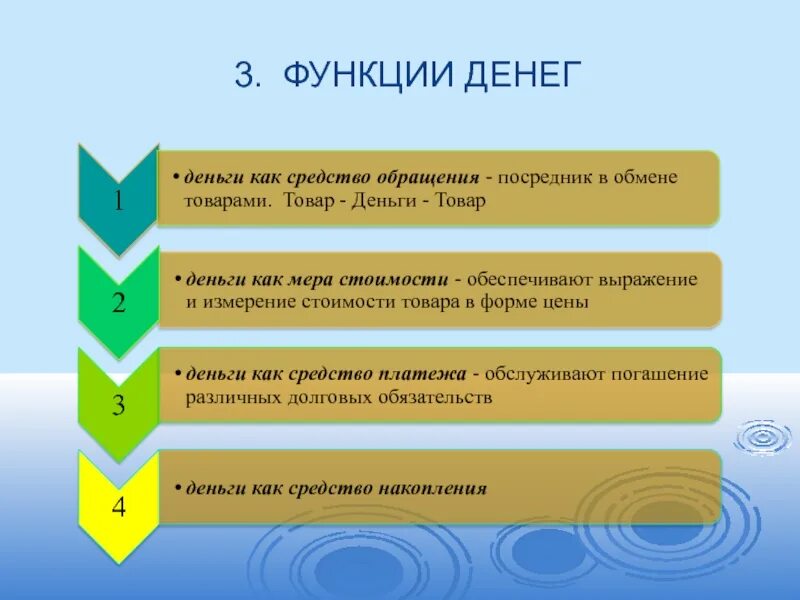 3. ФУНКЦИИ ДЕНЕГ

1

• деньги как средство обращения - посредник в обмене товарами. Товар - Деньги - Товар

2

• деньги как мера стоимости - обеспечивают выражение и измерение стоимости товара в форме цены

3

• деньги как средство платежа - обслуживают погашение различных долговых обязательств

4

• деньги как средство накопления